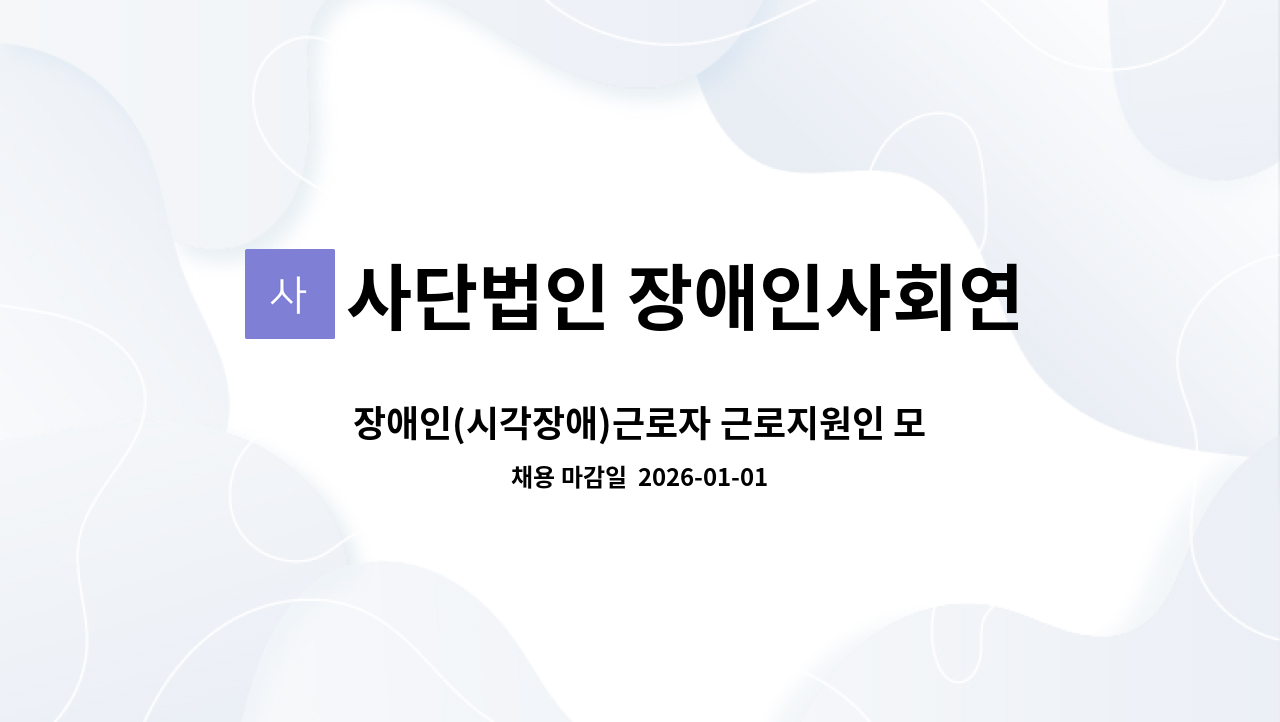 사

사단법인 장애인사회연

장애인(시각장애)근로자 근로지원인 모

채용 마감일 2026-01-01